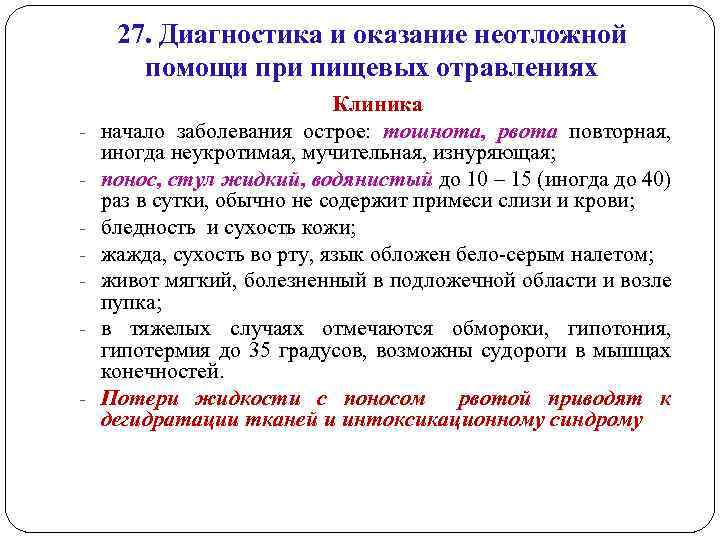 27. Диагностика и оказание неотложной помощи при пищевых отравлениях

Клиника

- начало заболевания острое: тошнота, рвота повторная, иногда неукротимая, мучительная, изнуряющая;
- понос, стул жидкий, водянистый до 10 – 15 (иногда до 40) раз в сутки, обычно не содержит примеси слизи и крови;
- бледность и сухость кожи;
- жажда, сухость во рту, язык обложен бело-серым налетом;
- живот мягкий, болезненный в подложечной области и возле пупка;
- в тяжелых случаях отмечаются обмороки, гипотония, гипотермия до 35 градусов, возможны судороги в мышцах конечностей.
- Потери жидкости с поносом рвотой приводят к дегидратации тканей и интоксикационному синдрому